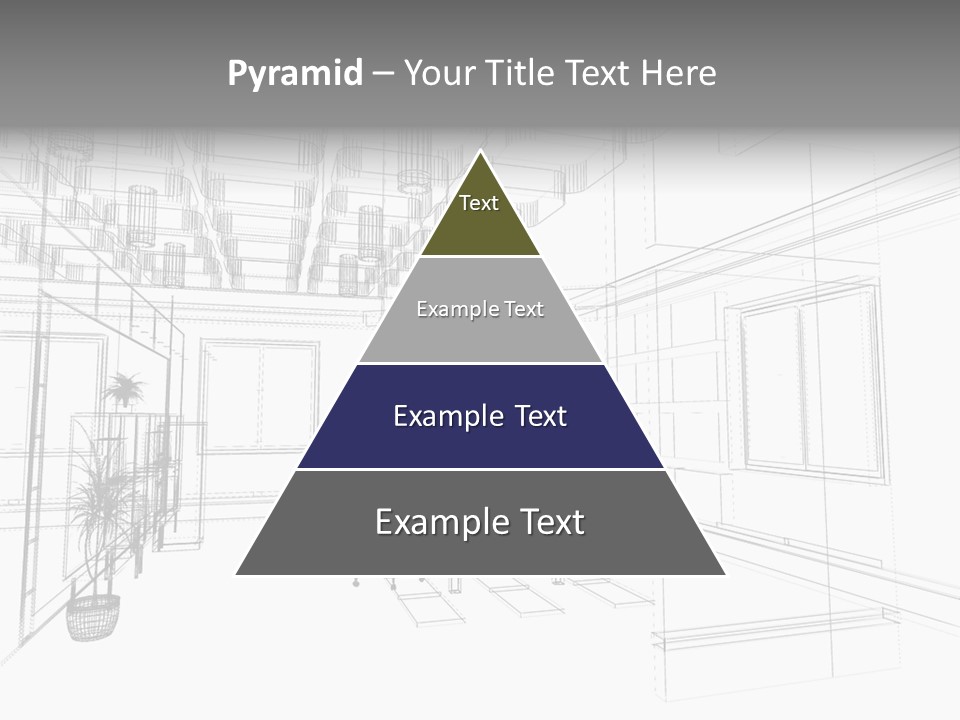 Pyramid – Your Title Text Here

Text

Example Text

Example Text

Example Text